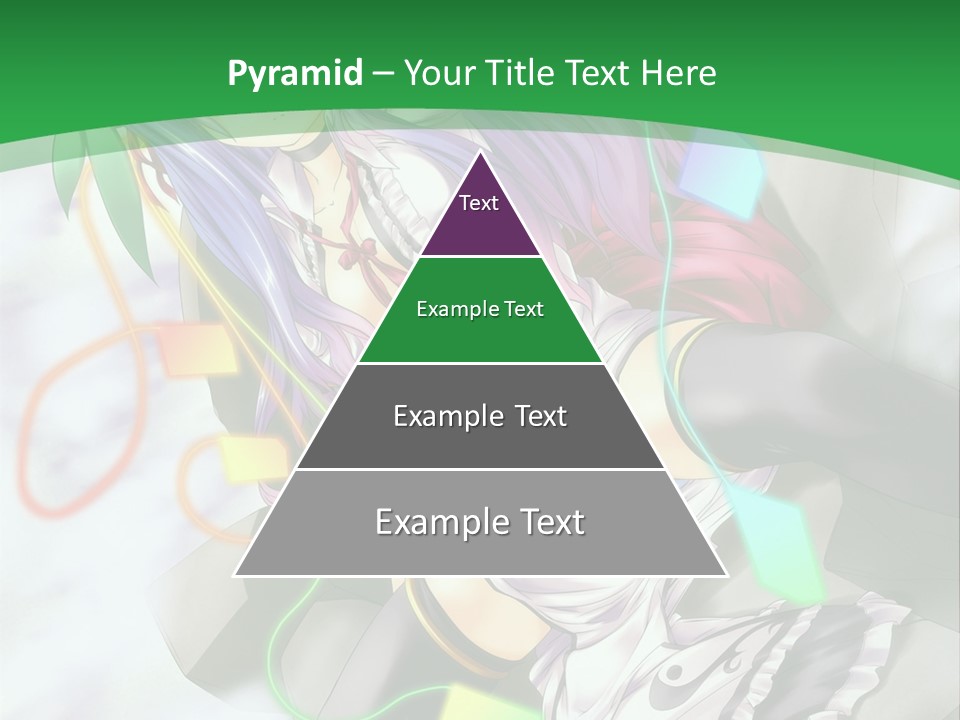 Pyramid – Your Title Text Here

Text

Example Text

Example Text

Example Text